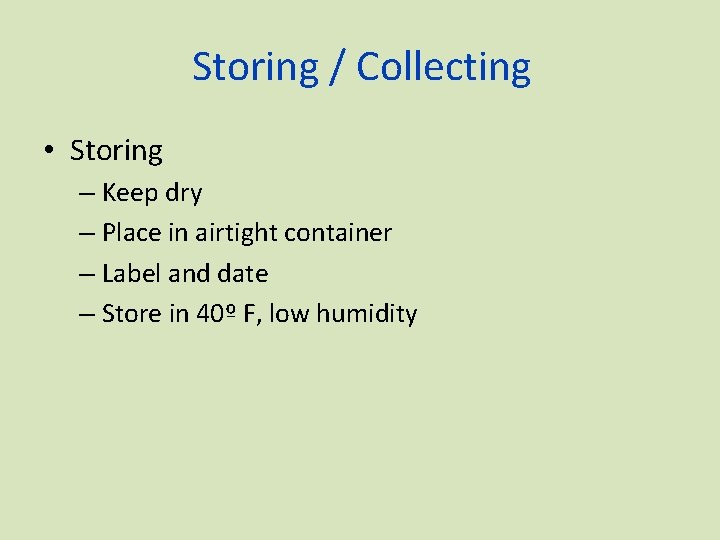 Storing / Collecting

• Storing
– Keep dry
– Place in airtight container
– Label and date
– Store in 40º F, low humidity